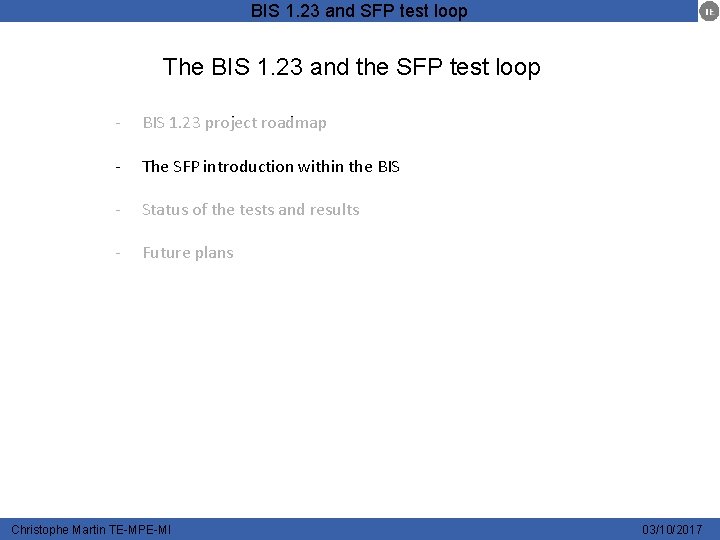 BIS 1.23 and SFP test loop

TE

The BIS 1.23 and the SFP test loop

- BIS 1.23 project roadmap

- The SFP introduction within the BIS

- Status of the tests and results

- Future plans

Christophe Martin TE-MPE-MI

03/10/2017